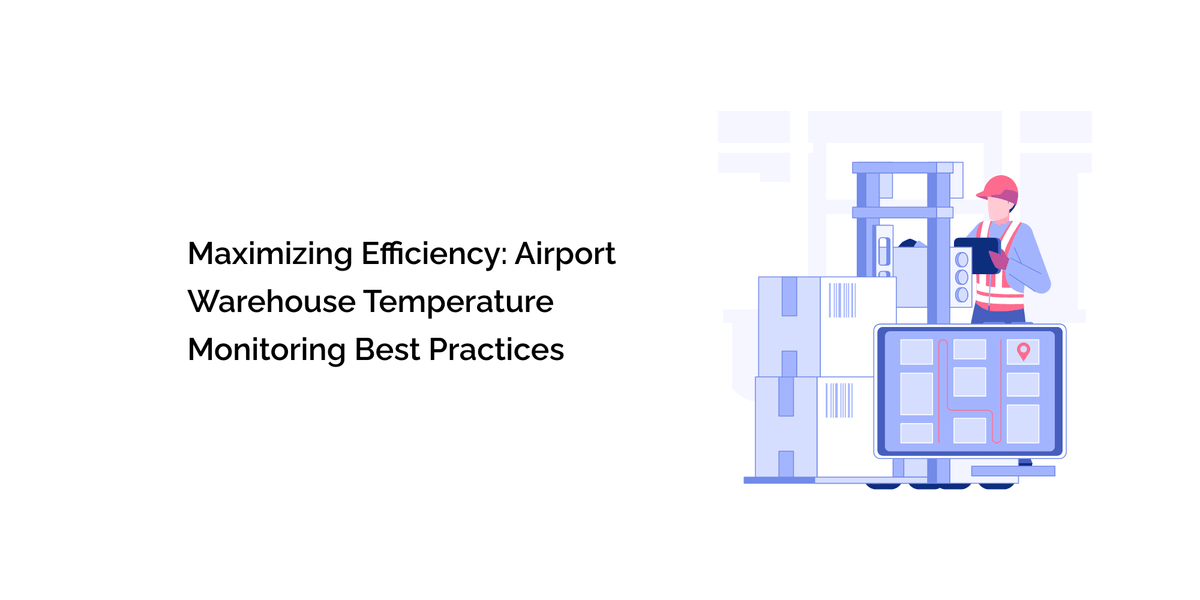 Maximizing Efficiency: Airport Warehouse Temperature Monitoring Best Practices